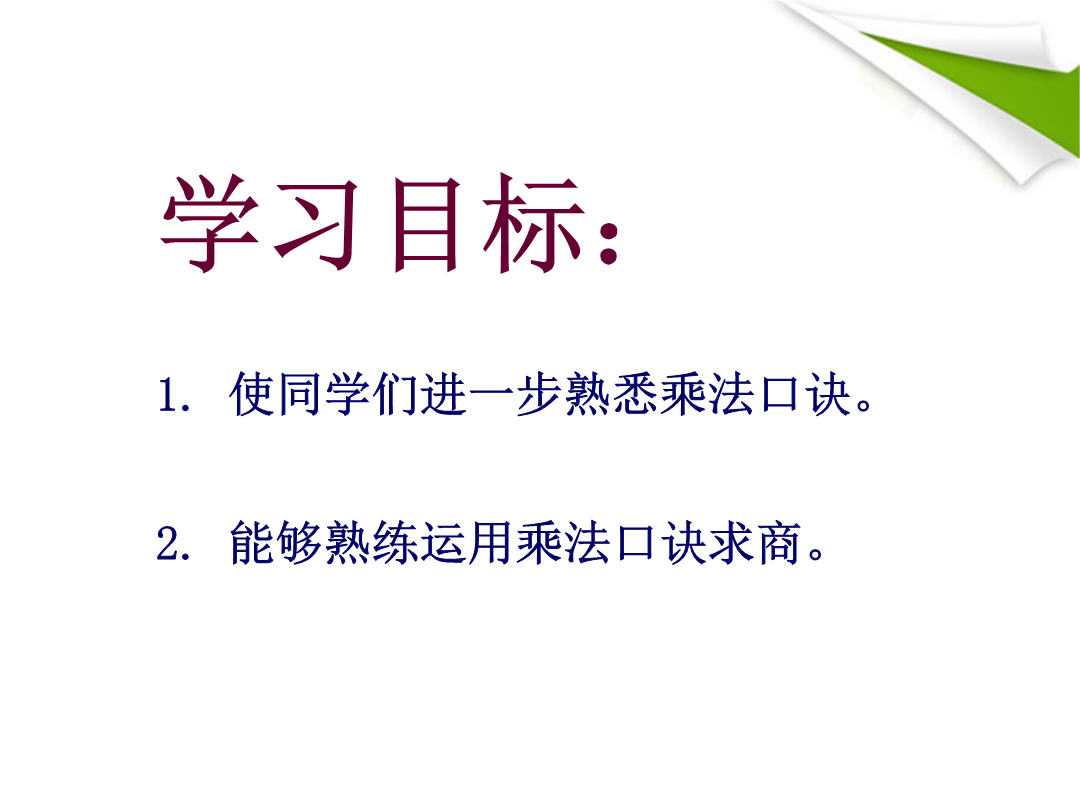 学习目标：

1. 使同学们进一步熟悉乘法口诀。

2. 能够熟练运用乘法口诀求商。